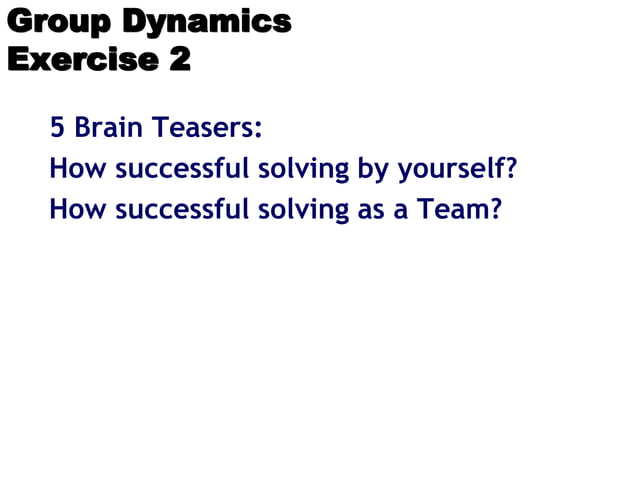 Group Dynamics
Exercise 2

5 Brain Teasers:
How successful solving by yourself?
How successful solving as a Team?